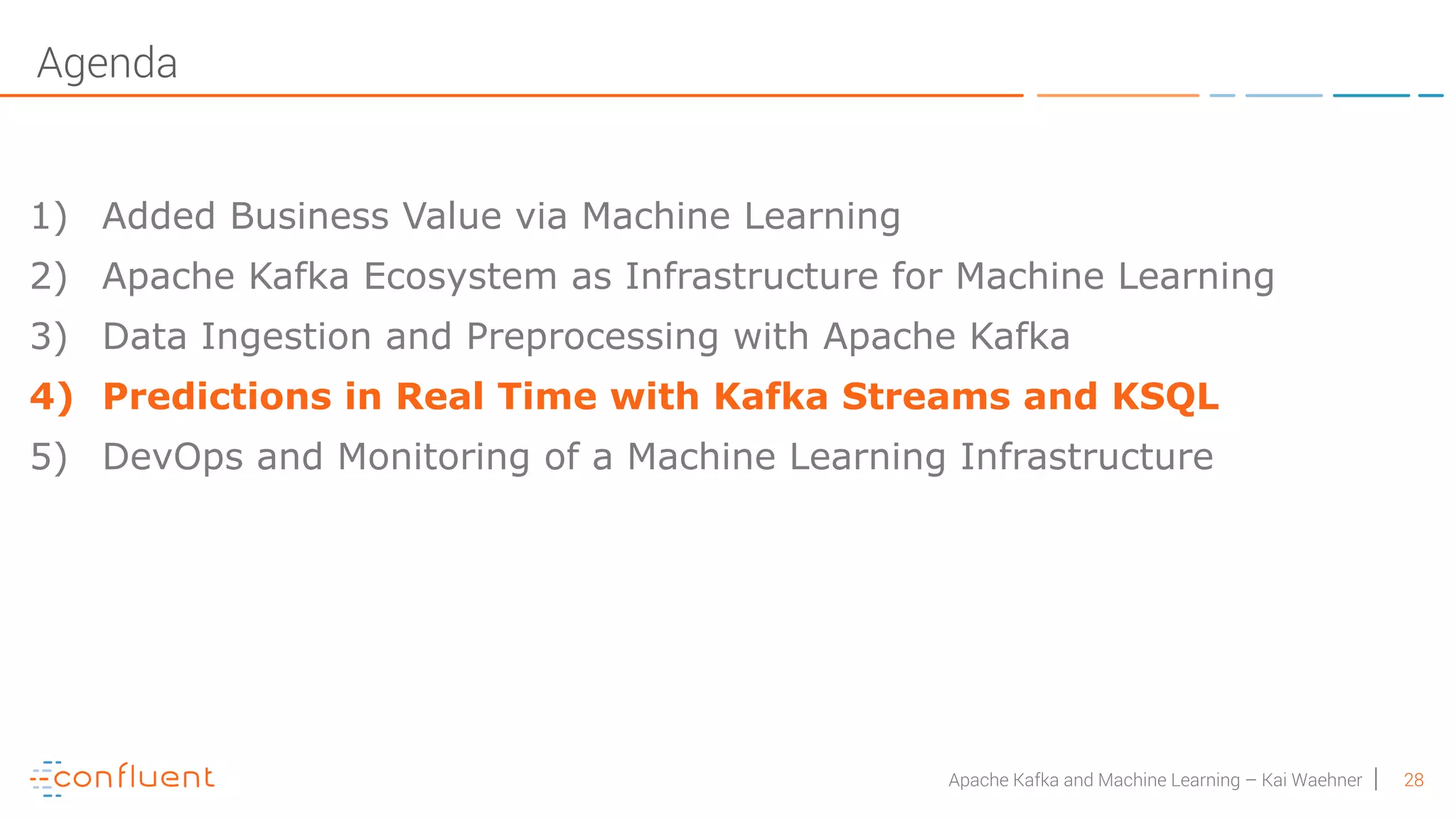 Agenda

1) Added Business Value via Machine Learning
2) Apache Kafka Ecosystem as Infrastructure for Machine Learning
3) Data Ingestion and Preprocessing with Apache Kafka
4) Predictions in Real Time with Kafka Streams and KSQL
5) DevOps and Monitoring of a Machine Learning Infrastructure

confluent

Apache Kafka and Machine Learning – Kai Waehner | 28